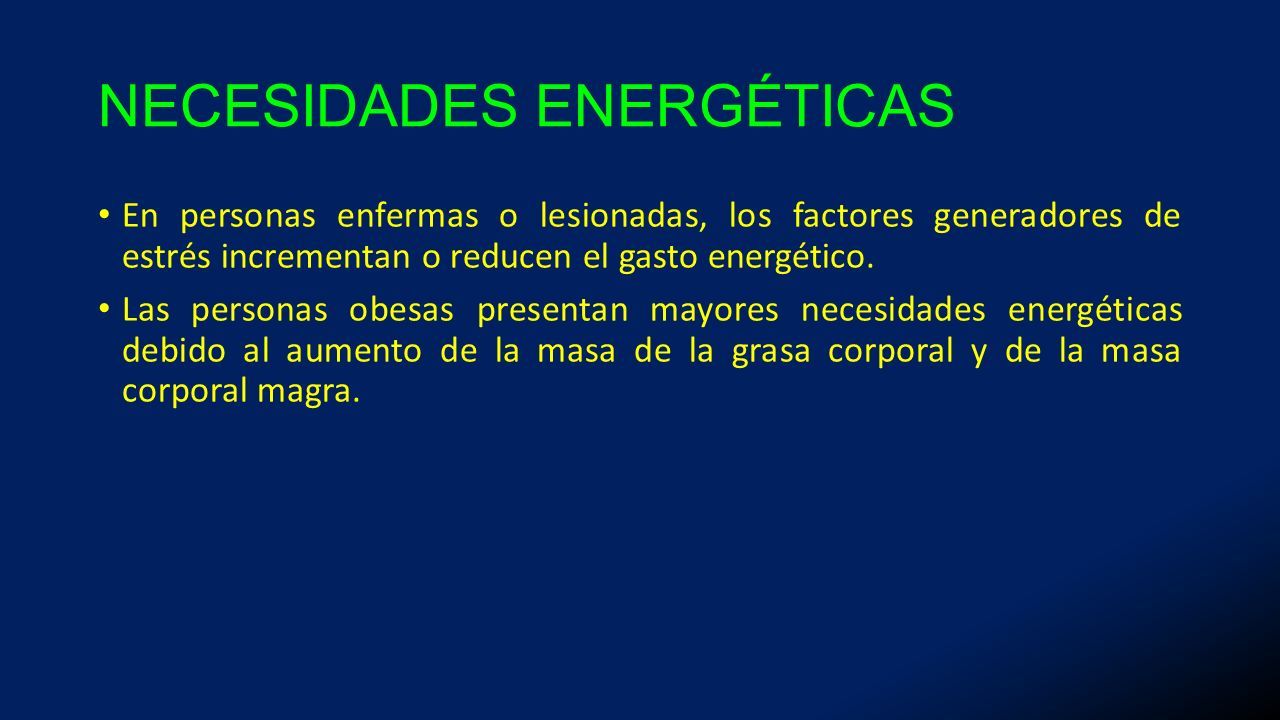 NECESIDADES ENERGÉTICAS

• En personas enfermas o lesionadas, los factores generadores de estrés incrementan o reducen el gasto energético.

• Las personas obesas presentan mayores necesidades energéticas debido al aumento de la masa de la grasa corporal y de la masa corporal magra.